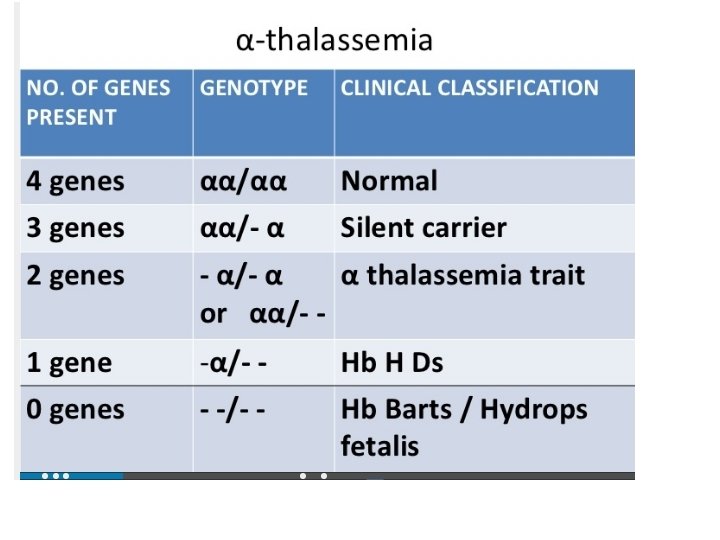 α-thalassemia

| NO. OF GENES PRESENT | GENOTYPE | CLINICAL CLASSIFICATION |
|---|---|---|
| 4 genes | αα/αα | Normal |
| 3 genes | αα/- α | Silent carrier |
| 2 genes | - α/- α or αα/- - | α thalassemia trait |
| 1 gene | -α/- - | Hb H Ds |
| 0 genes | - -/- - | Hb Barts / Hydrops fetalis |